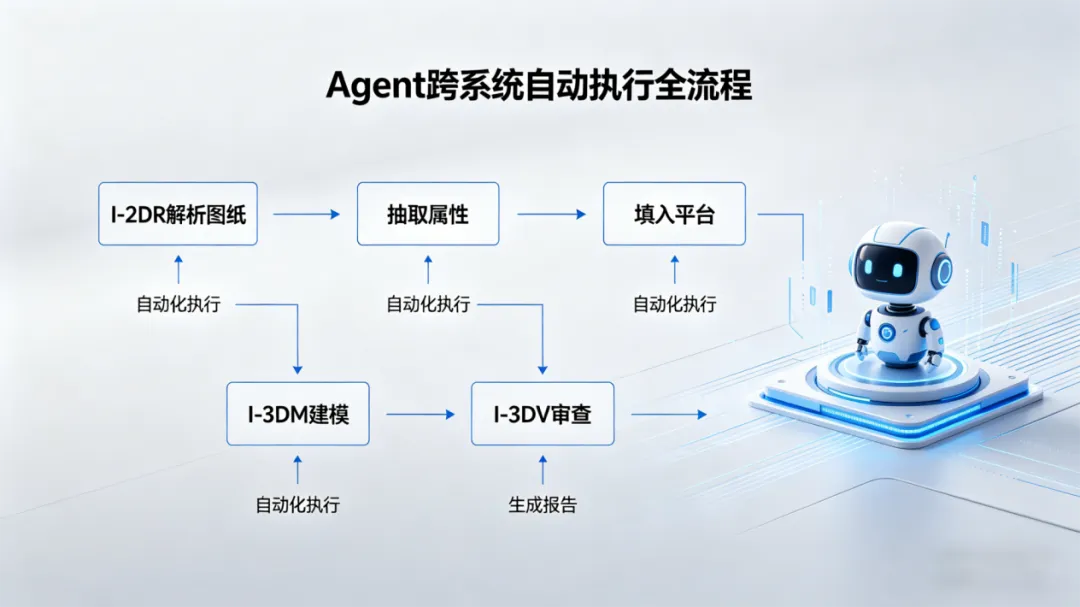 Agent跨系统自动执行全流程

I-2DR解析图纸

抽取属性

填入平台

自动化执行

自动化执行

自动化执行

I-3DM建模

I-3DV审查

自动化执行

生成报告